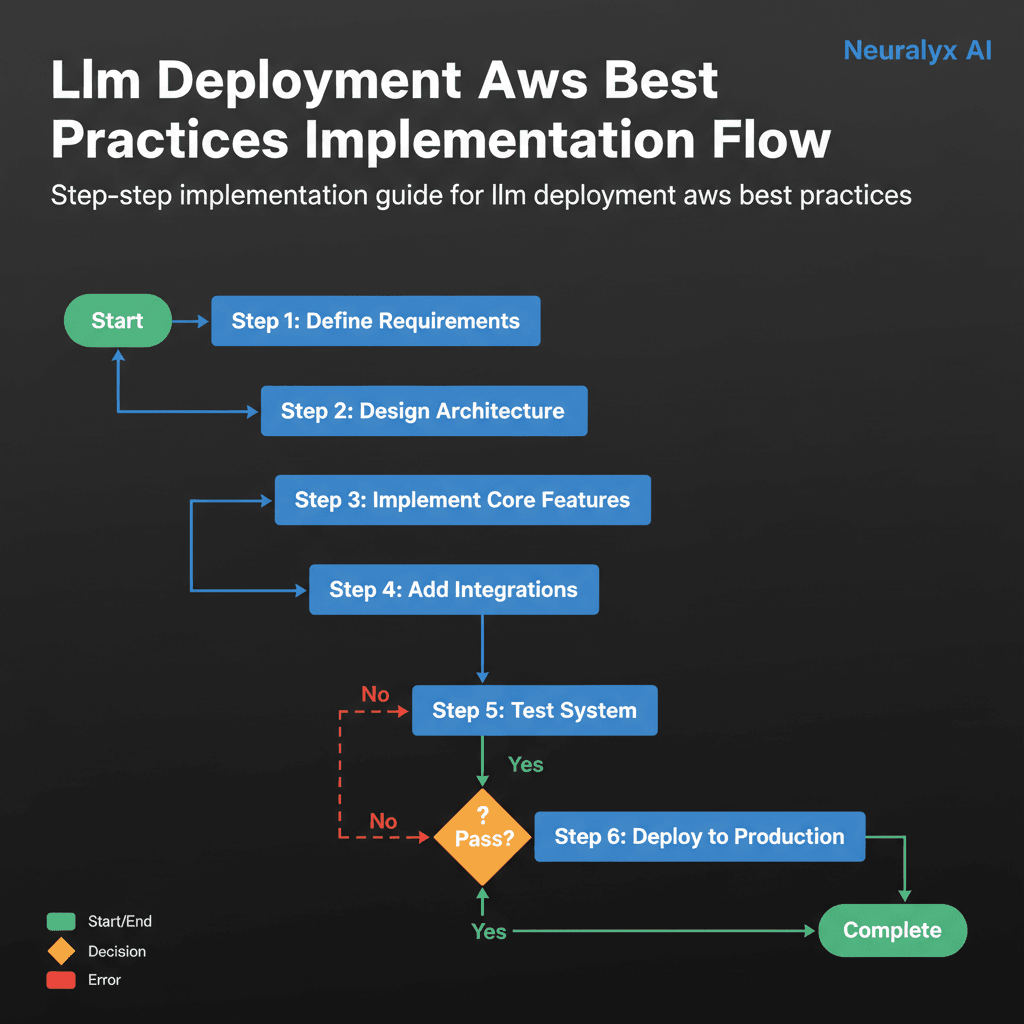 Neuralyx AI

Llm Deployment Aws Best Practices Implementation Flow

Step-step implementation guide for llm deployment aws best practices

Start

Step 1: Define Requirements

Step 2: Design Architecture

Step 3: Implement Core Features

Step 4: Add Integrations

No

Step 5: Test System

Yes

No

?
Pass?

Step 6: Deploy to Production

Yes

Complete

Start/End

Decision

Error